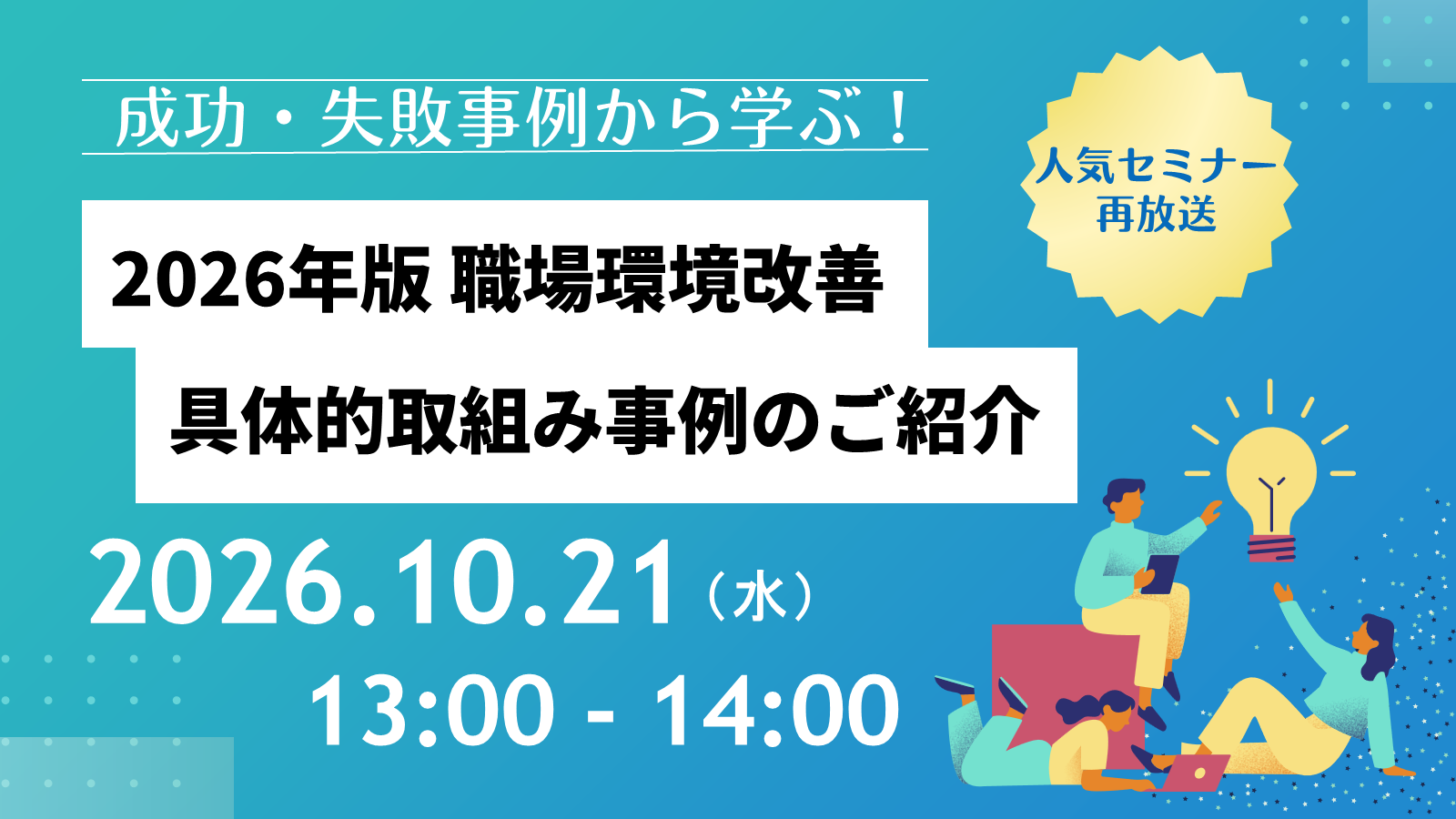 成功・失敗事例から学ぶ！

人気セミナー
再放送

2026年版 職場環境改善

具体的取組み事例のご紹介

2026.10.21（水）

13:00 - 14:00